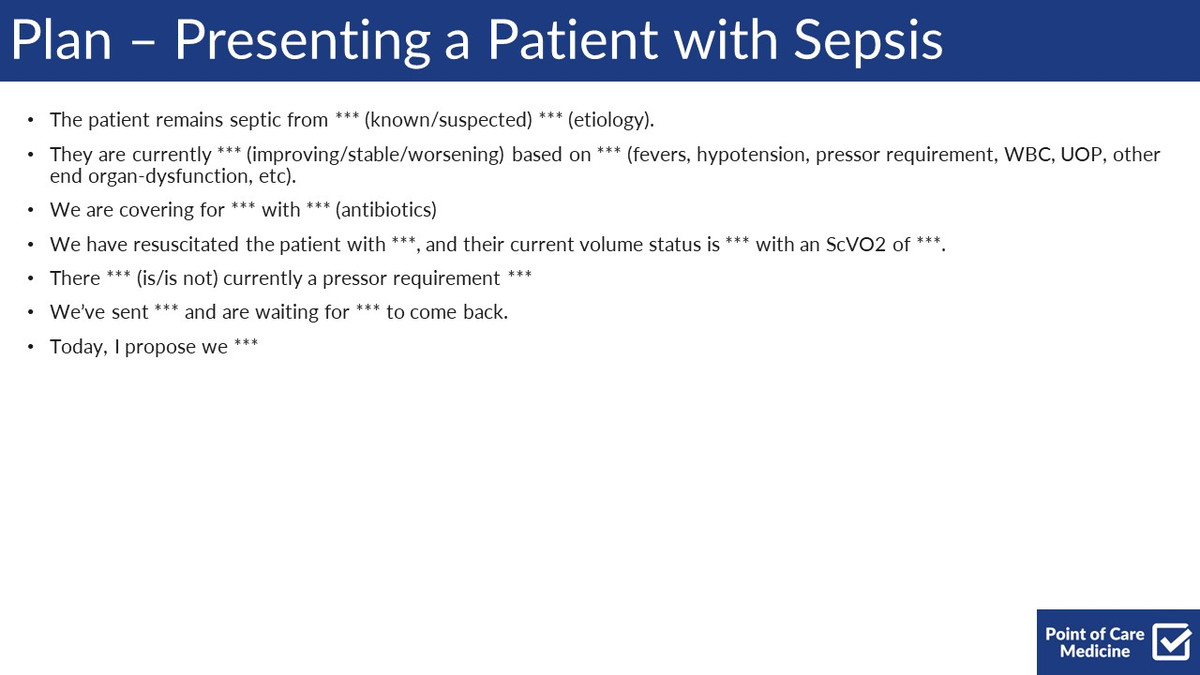 Plan – Presenting a Patient with Sepsis

• The patient remains septic from *** (known/suspected) *** (etiology).

• They are currently *** (improving/stable/worsening) based on *** (fevers, hypotension, pressor requirement, WBC, UOP, other end organ-dysfunction, etc).

• We are covering for *** with *** (antibiotics)

• We have resuscitated the patient with ***, and their current volume status is *** with an ScVO2 of ***.

• There *** (is/is not) currently a pressor requirement ***

• We've sent *** and are waiting for *** to come back.

• Today, I propose we ***

Point of Care Medicine